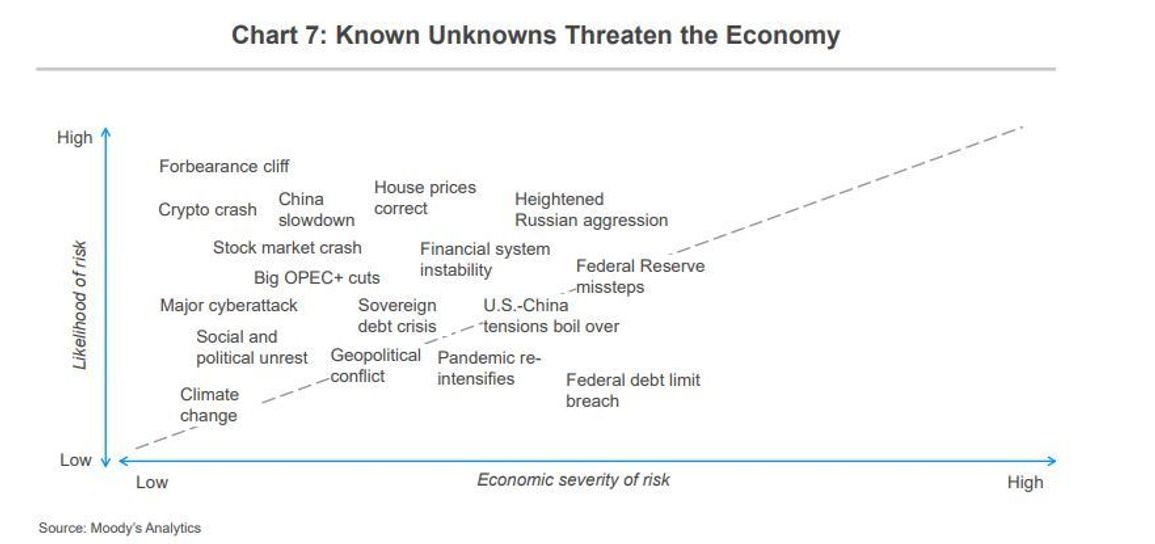 Chart 7: Known Unknowns Threaten the Economy

High

Likelihood of risk

Low

Forbearance cliff

Crypto crash

China slowdown

House prices correct

Heightened Russian aggression

Stock market crash

Financial system instability

Big OPEC+ cuts

Federal Reserve missteps

Major cyberattack

Sovereign debt crisis

U.S.-China tensions boil over

Social and political unrest

Geopolitical conflict

Pandemic re-intensifies

Federal debt limit breach

Climate change

Low

Economic severity of risk

High

Source: Moody's Analytics